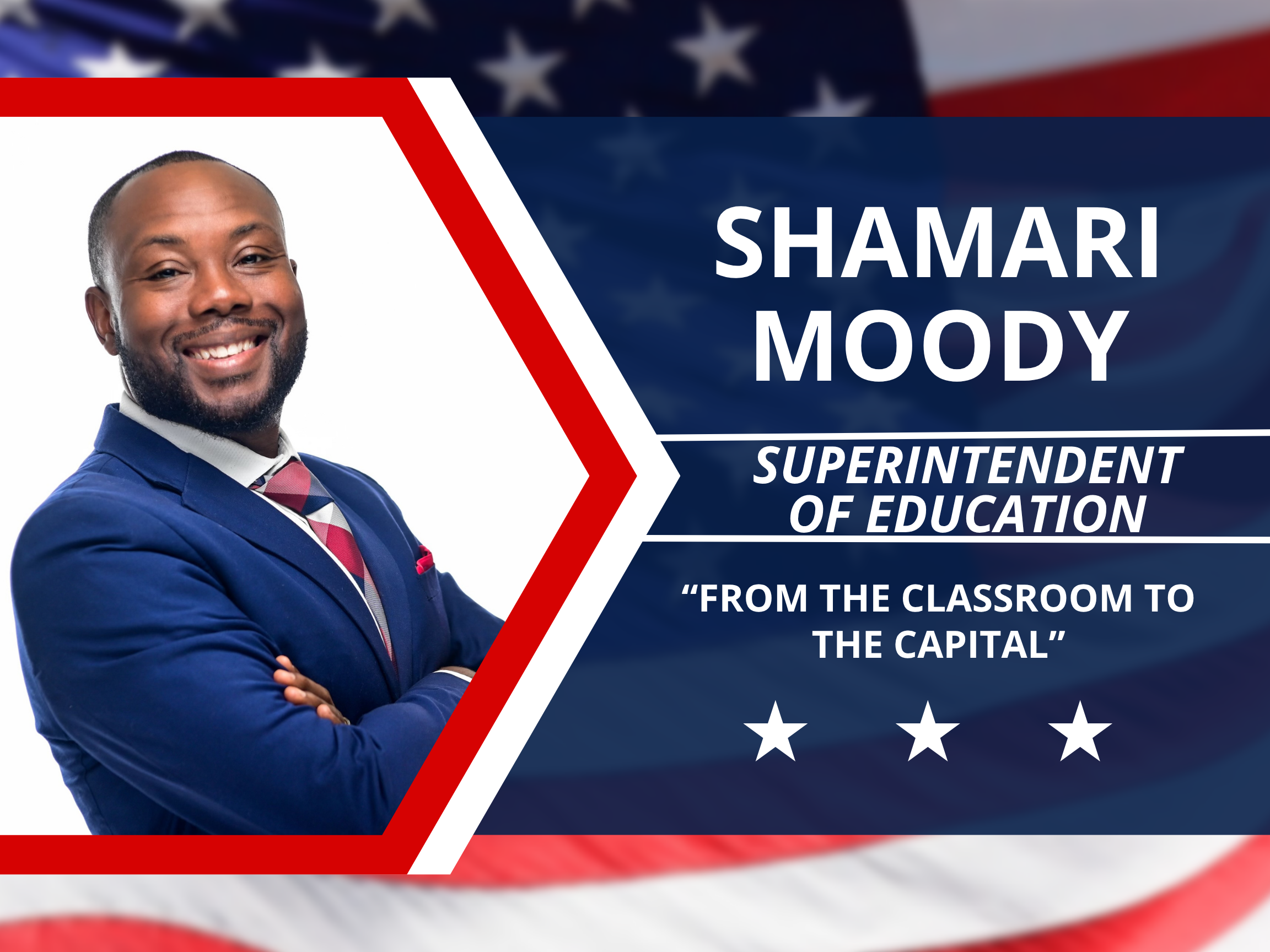 SHAMARI MOODY

SUPERINTENDENT OF EDUCATION

“FROM THE CLASSROOM TO THE CAPITAL”